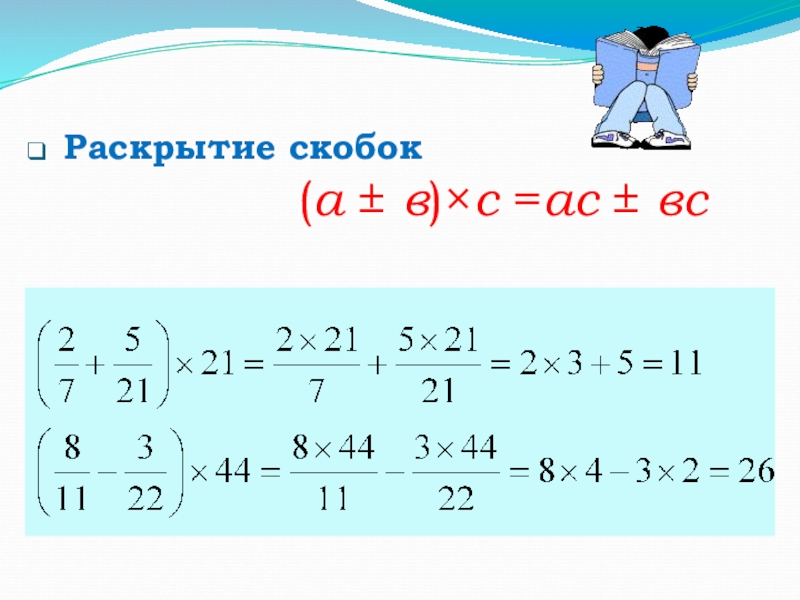 Раскрытие скобок

$(а \pm в) \times с = ас \pm вс$

$\left(\frac{2}{7}+\frac{5}{21}\right)\times 21=\frac{2\times 21}{7}+\frac{5\times 21}{21}=2\times 3+5=11$

$\left(\frac{8}{11}-\frac{3}{22}\right)\times 44=\frac{8\times 44}{11}-\frac{3\times 44}{22}=8\times 4-3\times 2=26$